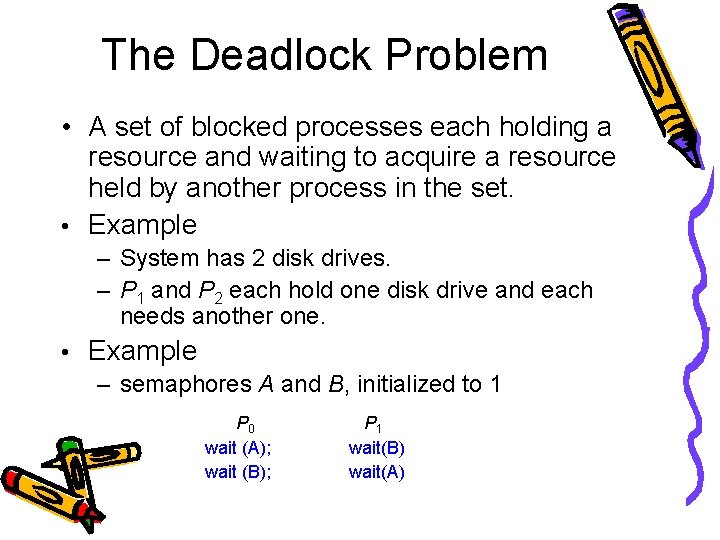 The Deadlock Problem

• A set of blocked processes each holding a resource and waiting to acquire a resource held by another process in the set.

• Example
– System has 2 disk drives.
– $P_1$ and $P_2$ each hold one disk drive and each needs another one.

• Example
– semaphores $A$ and $B$, initialized to 1

| $P_0$ | $P_1$ |
|---|---|
| wait (A); | wait(B) |
| wait (B); | wait(A) |